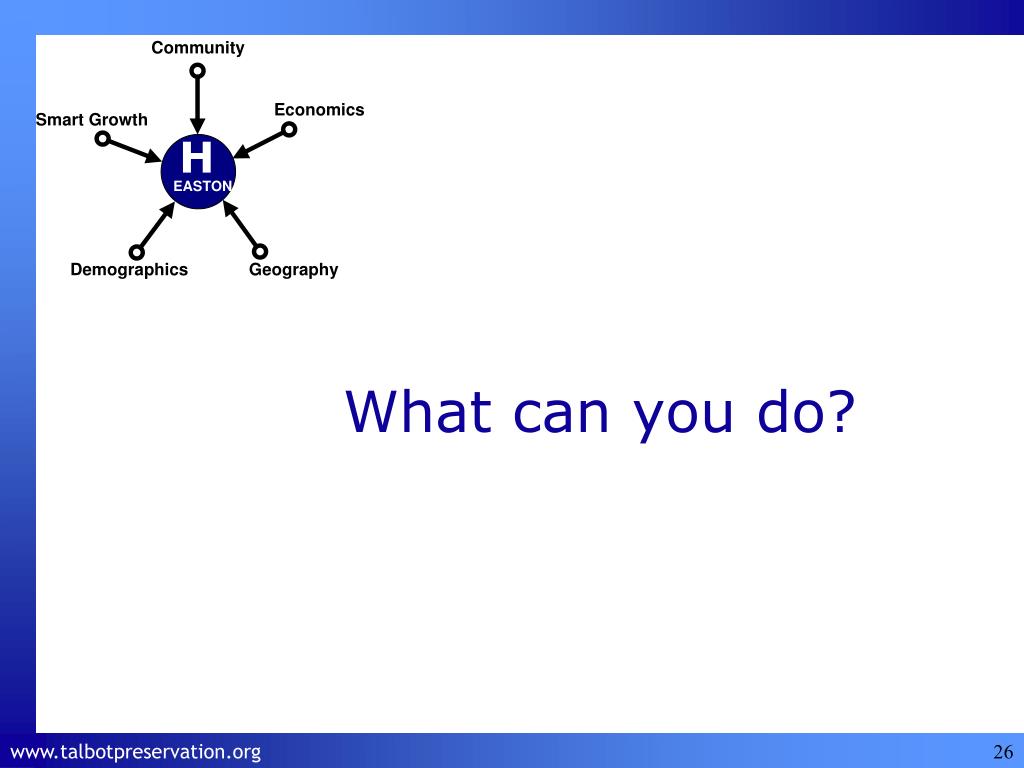 Community

Smart Growth

Economics

H
EASTON

Demographics

Geography

What can you do?

www.talbotpreservation.org

26